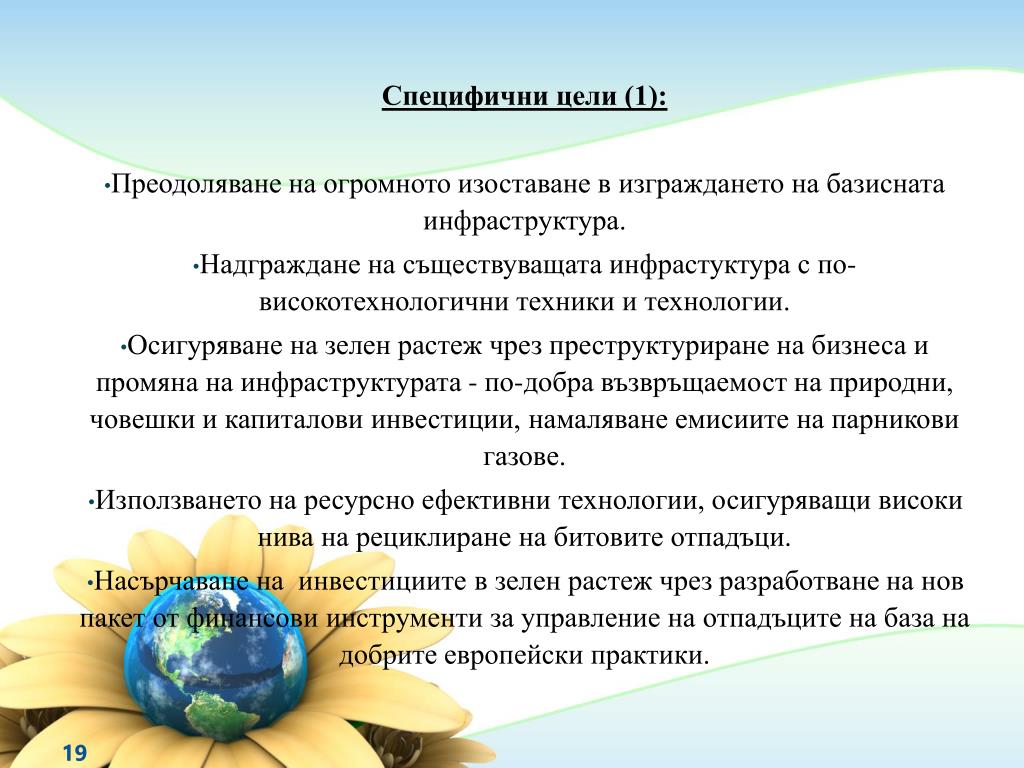 Специфични цели (1):

•Преодоляване на огромното изоставане в изграждането на базисната инфраструктура.

•Надграждане на съществуващата инфрастуктура с по-високотехнологични техники и технологии.

•Осигуряване на зелен растеж чрез преструктуриране на бизнеса и промяна на инфраструктурата - по-добра възвръщаемост на природни, човешки и капиталови инвестиции, намаляване емисиите на парникови газове.

•Използването на ресурсно ефективни технологии, осигуряващи високи нива на рециклиране на битовите отпадъци.

•Насърчаване на инвестициите в зелен растеж чрез разработване на нов пакет от финансови инструменти за управление на отпадъците на база на добрите европейски практики.

19